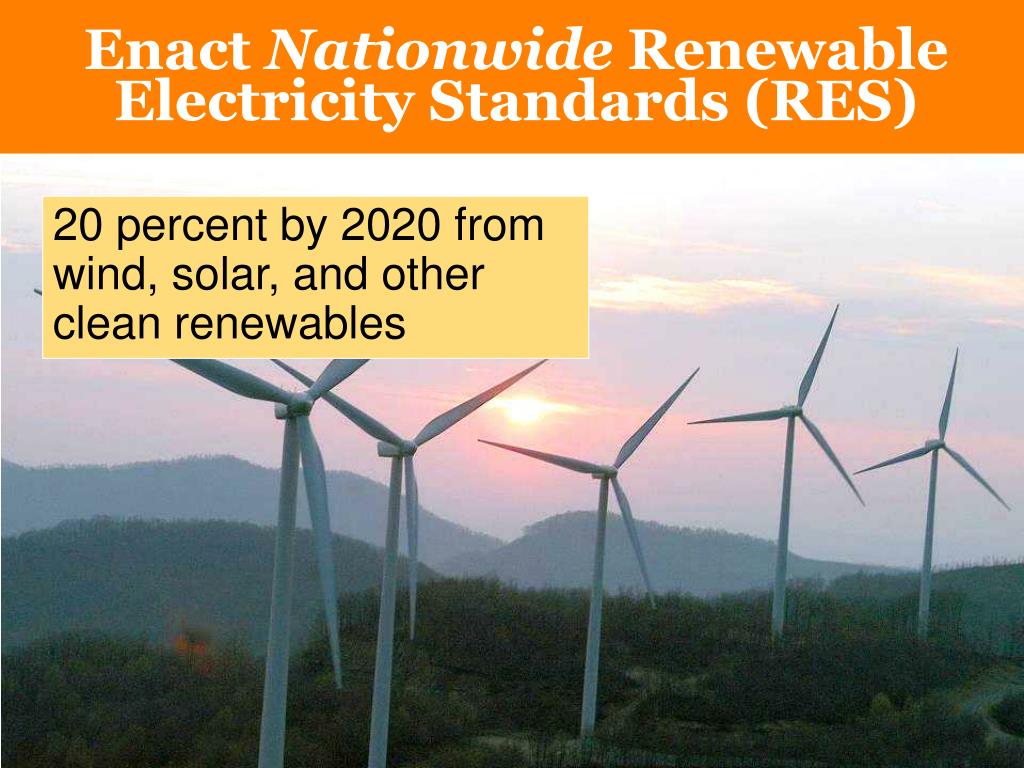 Enact Nationwide Renewable Electricity Standards (RES)

20 percent by 2020 from wind, solar, and other clean renewables